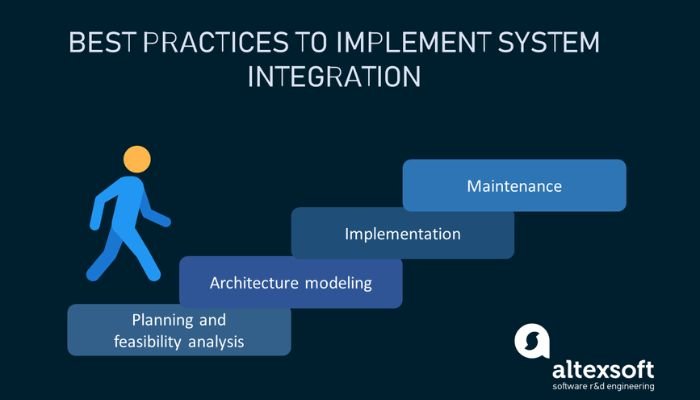 BEST PRACTICES TO IMPLEMENT SYSTEM INTEGRATION

Maintenance

Implementation

Architecture modeling

Planning and feasibility analysis

altexsoft
software r&d engineering